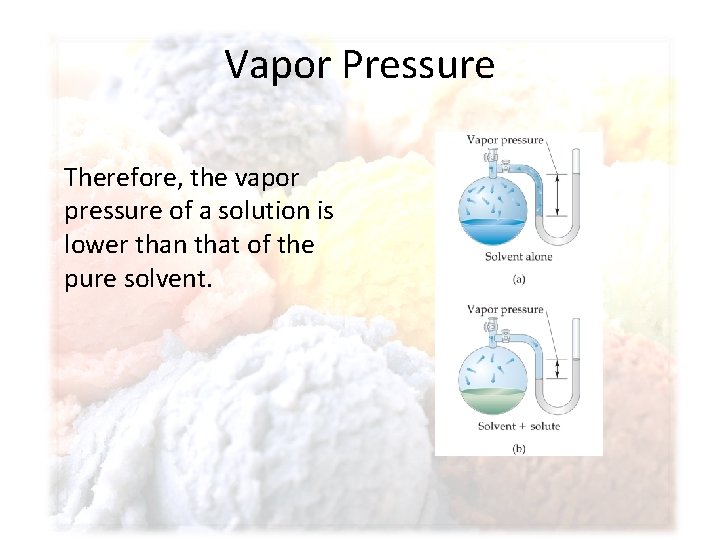 Vapor Pressure

Therefore, the vapor pressure of a solution is lower than that of the pure solvent.

Vapor pressure

Solvent alone

(a)

Vapor pressure

Solvent + solute

(b)